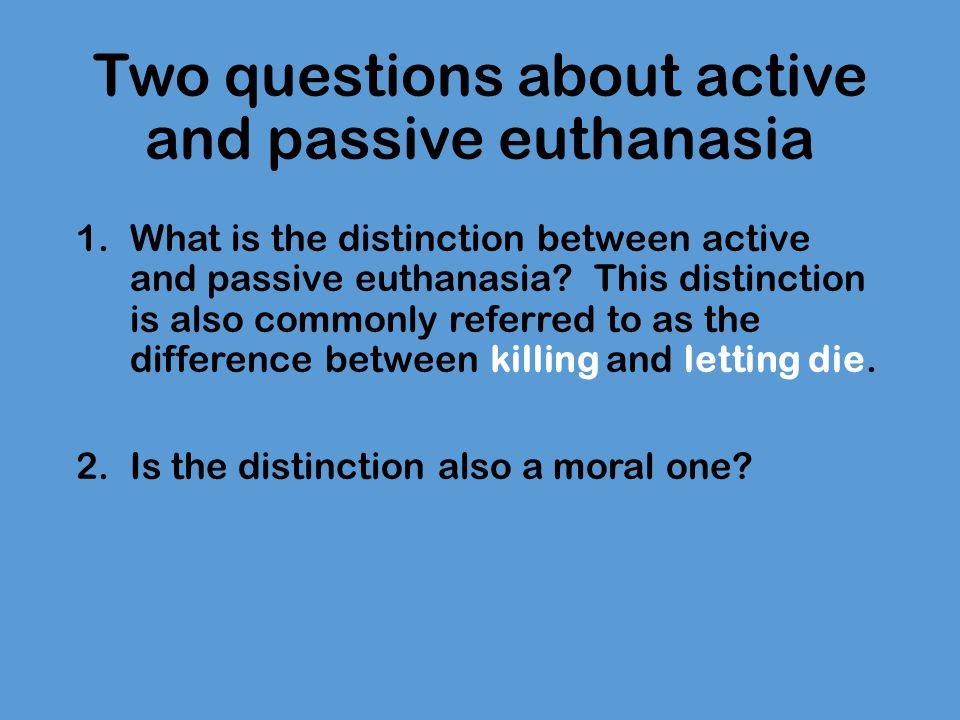 Two questions about active and passive euthanasia

1. What is the distinction between active and passive euthanasia? This distinction is also commonly referred to as the difference between killing and letting die.

2. Is the distinction also a moral one?